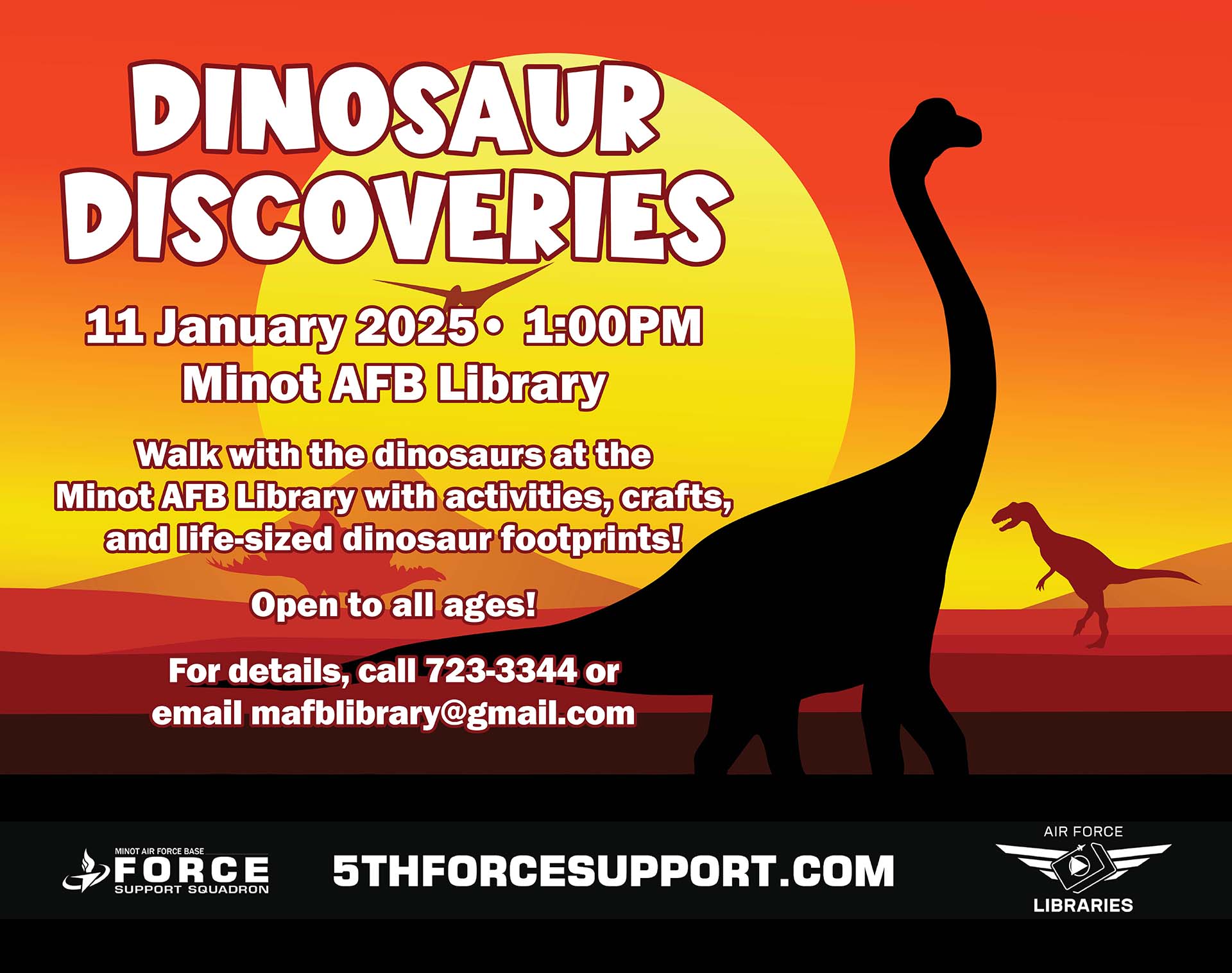 DINOSAUR DISCOVERIES

11 January 2025 • 1:00PM
Minot AFB Library

Walk with the dinosaurs at the Minot AFB Library with activities, crafts, and life-sized dinosaur footprints!

Open to all ages!

For details, call 723-3344 or email mafblibrary@gmail.com

MINOT AIR FORCE BASE
FORCE
SUPPORT SQUADRON

5THFORCESUPPORT.COM

AIR FORCE
LIBRARIES